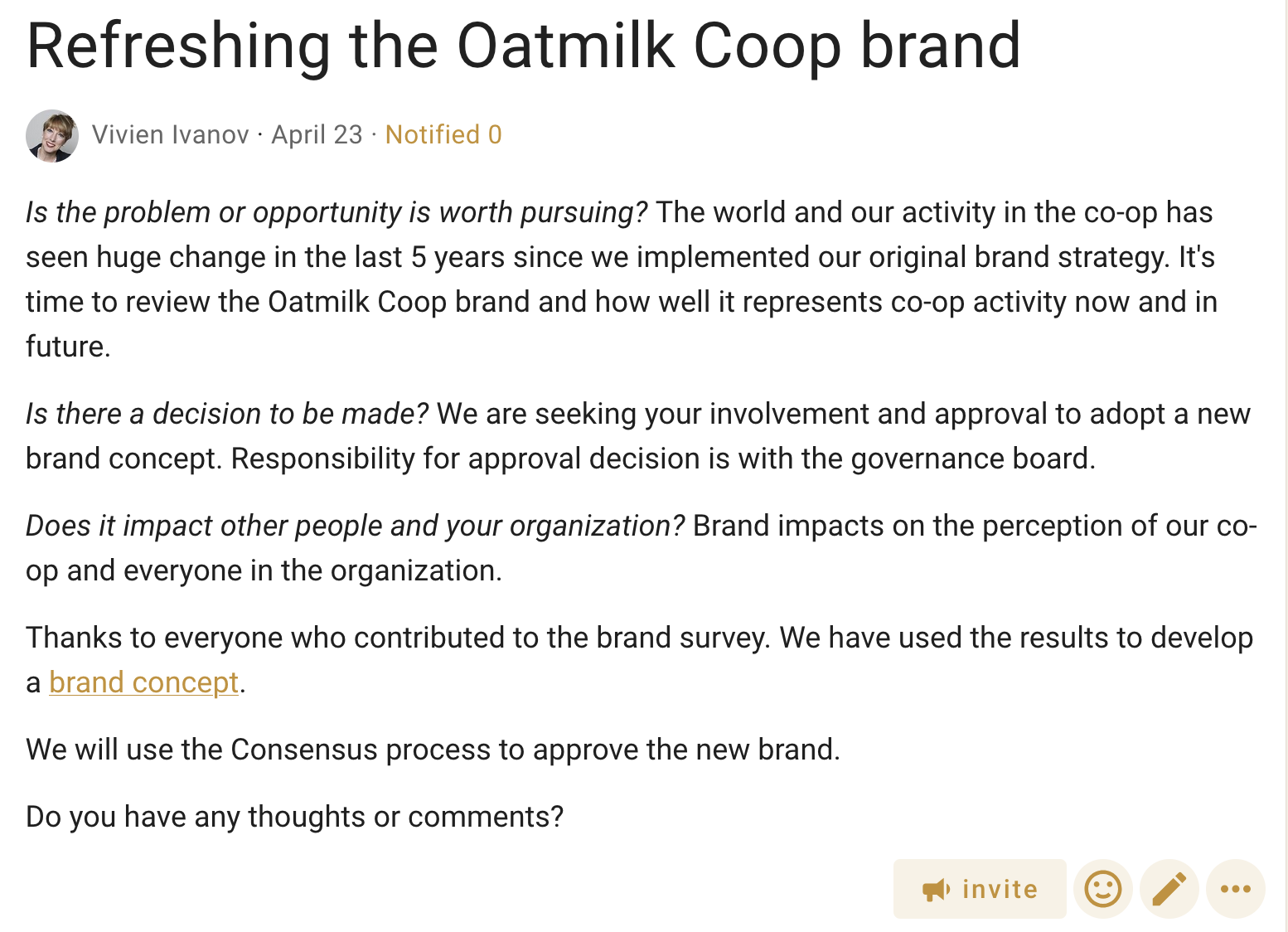 Refreshing the Oatmilk Coop brand

Vivien Ivanov · April 23 · Notified 0

Is the problem or opportunity is worth pursuing? The world and our activity in the co-op has seen huge change in the last 5 years since we implemented our original brand strategy. It's time to review the Oatmilk Coop brand and how well it represents co-op activity now and in future.

Is there a decision to be made? We are seeking your involvement and approval to adopt a new brand concept. Responsibility for approval decision is with the governance board.

Does it impact other people and your organization? Brand impacts on the perception of our co-op and everyone in the organization.

Thanks to everyone who contributed to the brand survey. We have used the results to develop a brand concept.

We will use the Consensus process to approve the new brand.

Do you have any thoughts or comments?

invite